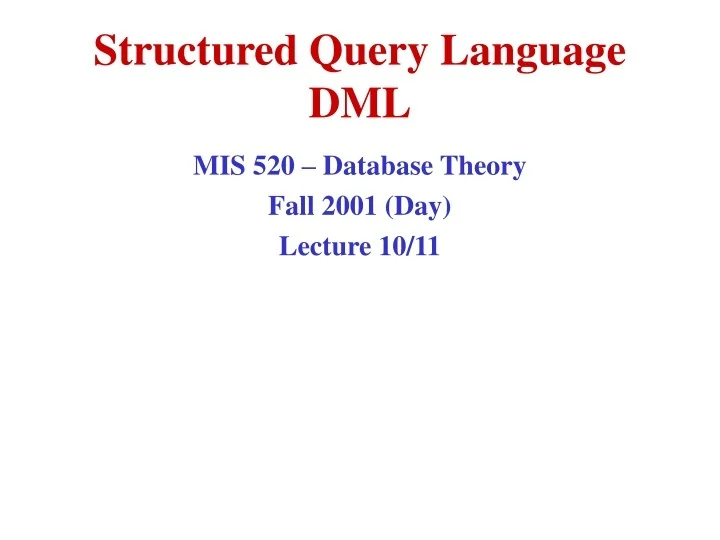 Structured Query Language
DML

MIS 520 – Database Theory
Fall 2001 (Day)
Lecture 10/11